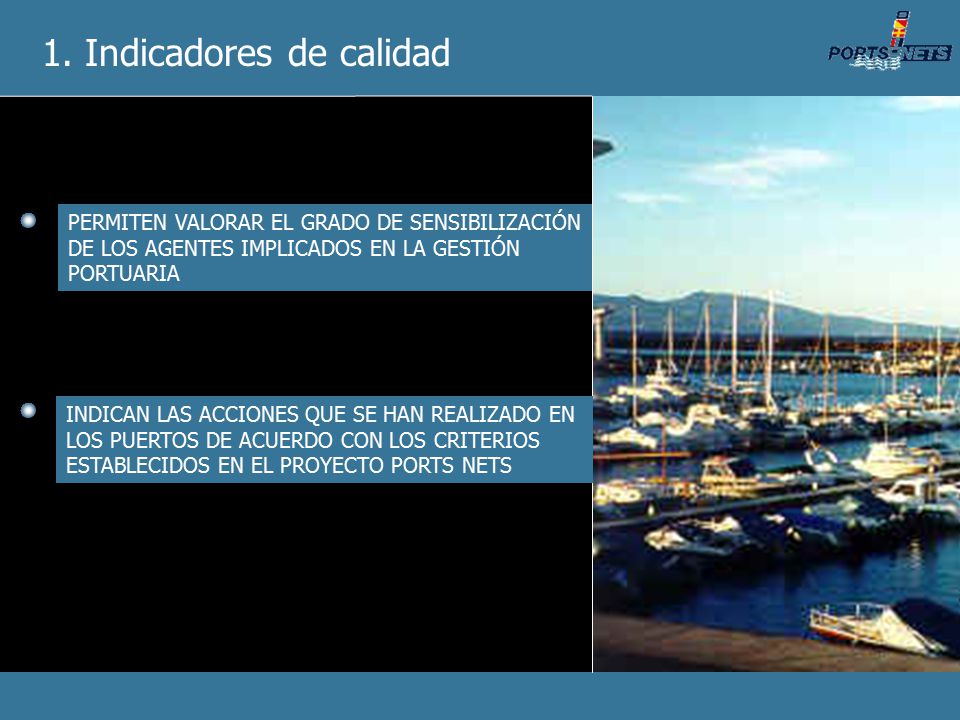 1. Indicadores de calidad

PORTS NETS

PERMITEN VALORAR EL GRADO DE SENSIBILIZACIÓN DE LOS AGENTES IMPLICADOS EN LA GESTIÓN PORTUARIA

INDICAN LAS ACCIONES QUE SE HAN REALIZADO EN LOS PUERTOS DE ACUERDO CON LOS CRITERIOS ESTABLECIDOS EN EL PROYECTO PORTS NETS